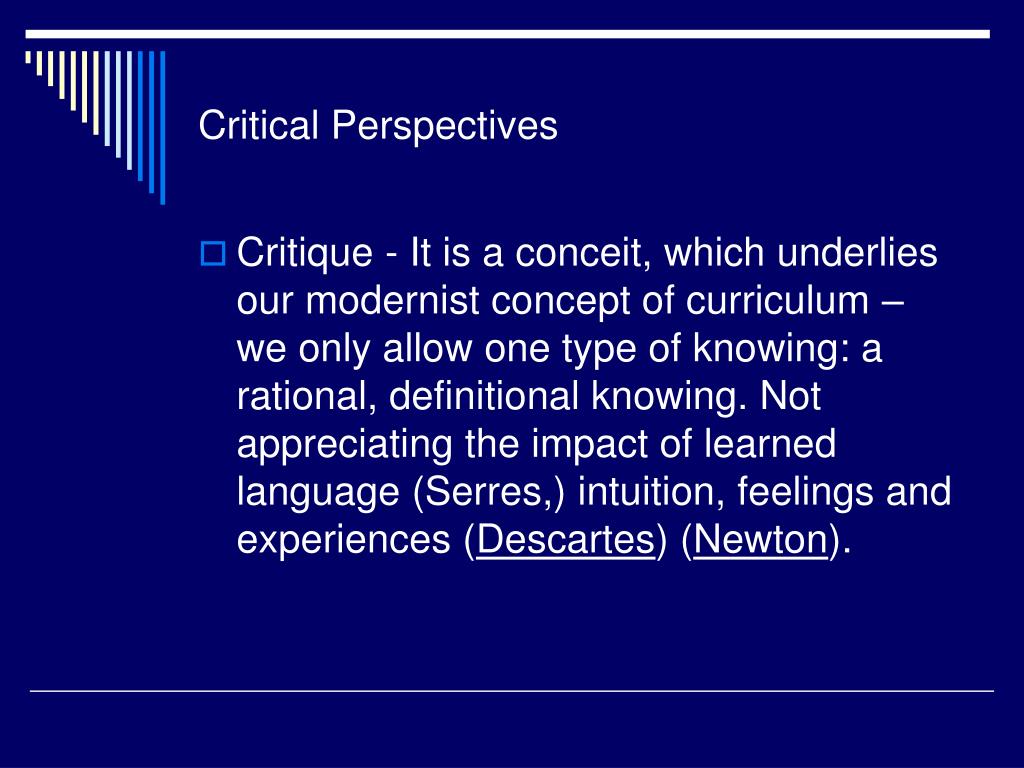 Critical Perspectives

Critique - It is a conceit, which underlies our modernist concept of curriculum – we only allow one type of knowing: a rational, definitional knowing. Not appreciating the impact of learned language (Serres,) intuition, feelings and experiences (Descartes) (Newton).